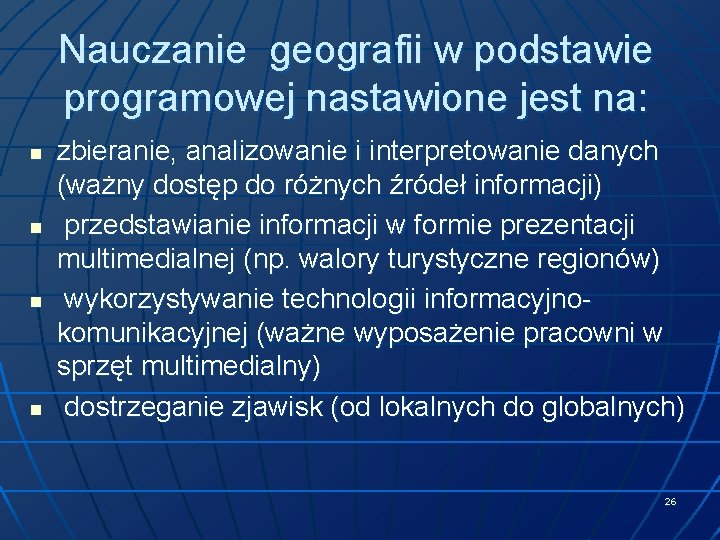 Nauczanie geografii w podstawie programowej nastawione jest na:

- zbieranie, analizowanie i interpretowanie danych (ważny dostęp do różnych źródeł informacji)
- przedstawianie informacji w formie prezentacji multimedialnej (np. walory turystyczne regionów)
- wykorzystywanie technologii informacyjno-komunikacyjnej (ważne wyposażenie pracowni w sprzęt multimedialny)
- dostrzeganie zjawisk (od lokalnych do globalnych)

26